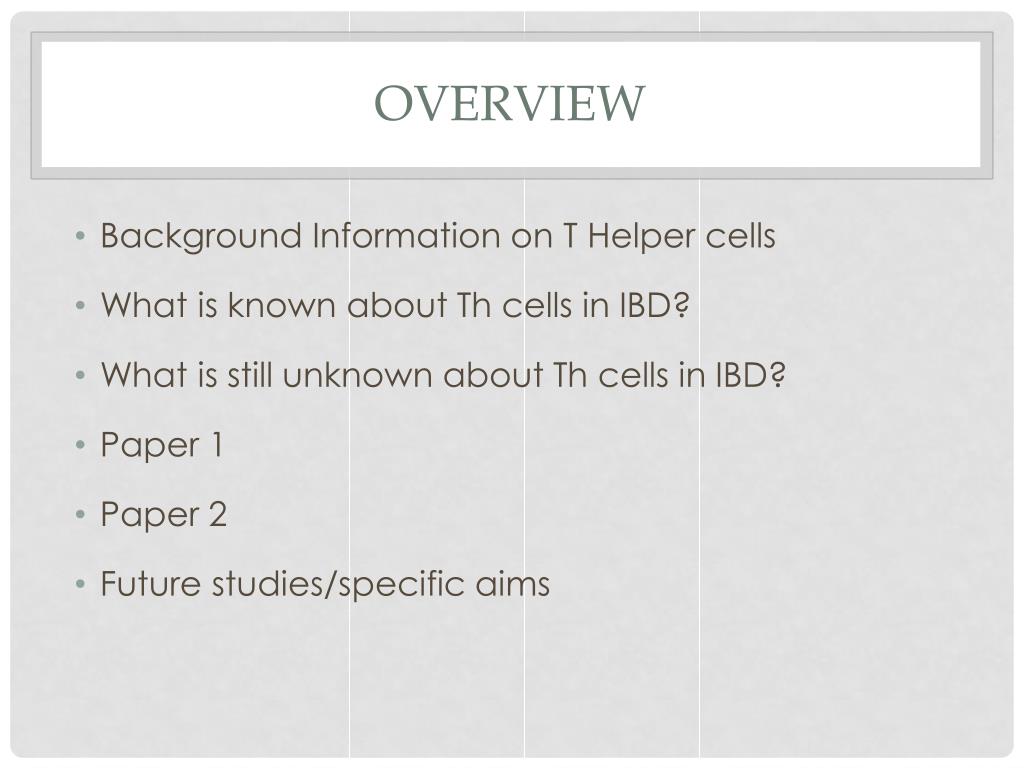 OVERVIEW

• Background Information on T Helper cells
• What is known about Th cells in IBD?
• What is still unknown about Th cells in IBD?
• Paper 1
• Paper 2
• Future studies/specific aims